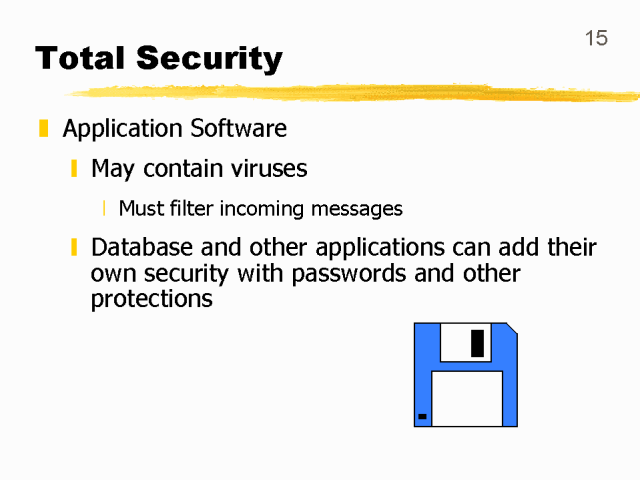 15

Total Security

Application Software

May contain viruses

Must filter incoming messages

Database and other applications can add their own security with passwords and other protections